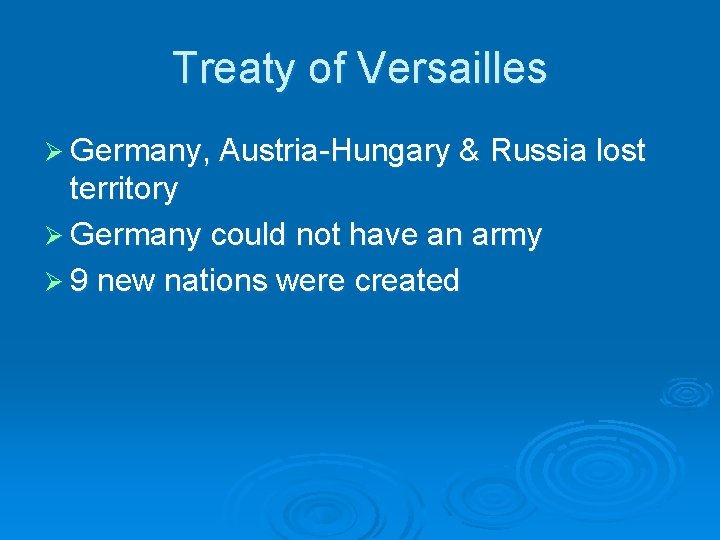 Treaty of Versailles

➢ Germany, Austria-Hungary & Russia lost territory
➢ Germany could not have an army
➢ 9 new nations were created